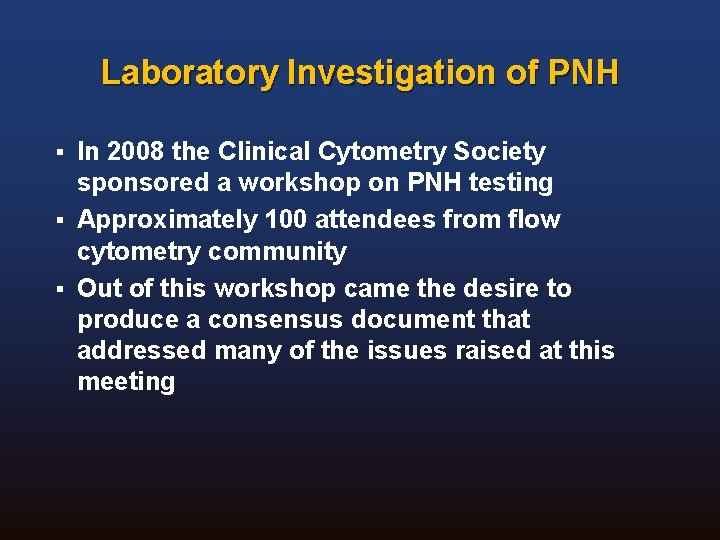 Laboratory Investigation of PNH

▪ In 2008 the Clinical Cytometry Society sponsored a workshop on PNH testing

▪ Approximately 100 attendees from flow cytometry community

▪ Out of this workshop came the desire to produce a consensus document that addressed many of the issues raised at this meeting